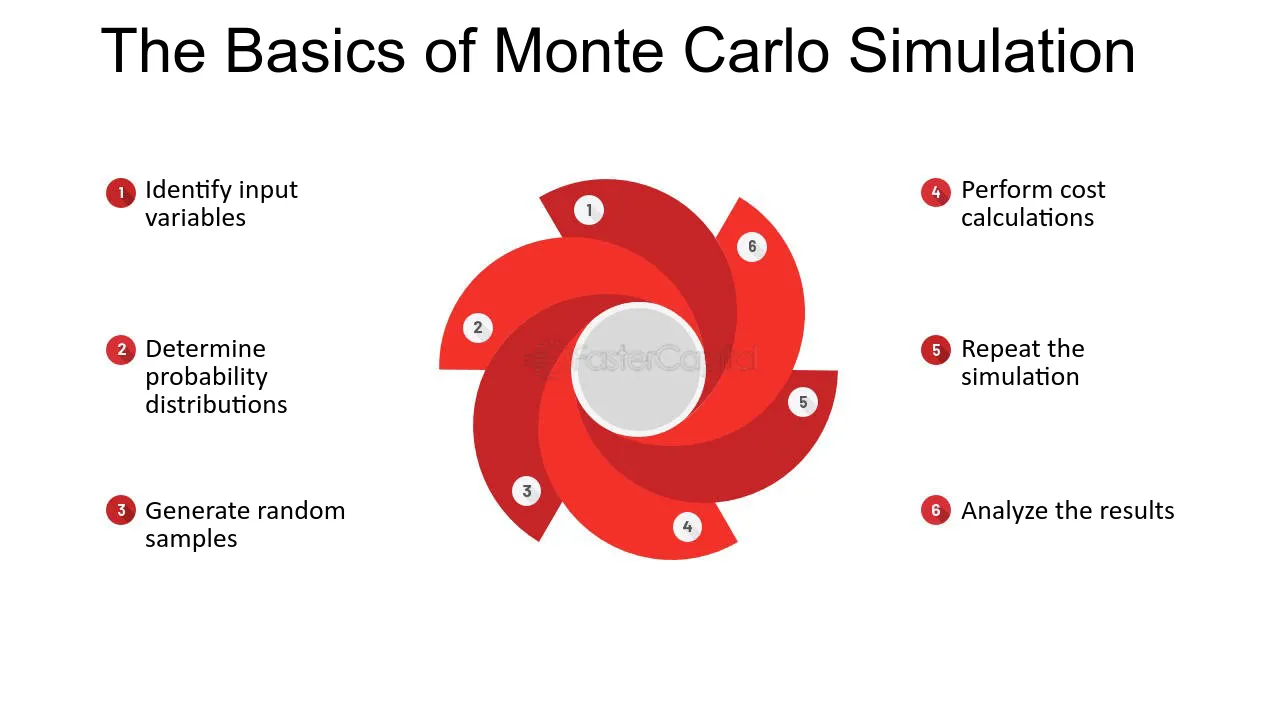 The Basics of Monte Carlo Simulation

1 Identify input variables

2 Determine probability distributions

3 Generate random samples

1
6
2
FasterCapital
5
3
4

4 Perform cost calculations

5 Repeat the simulation

6 Analyze the results